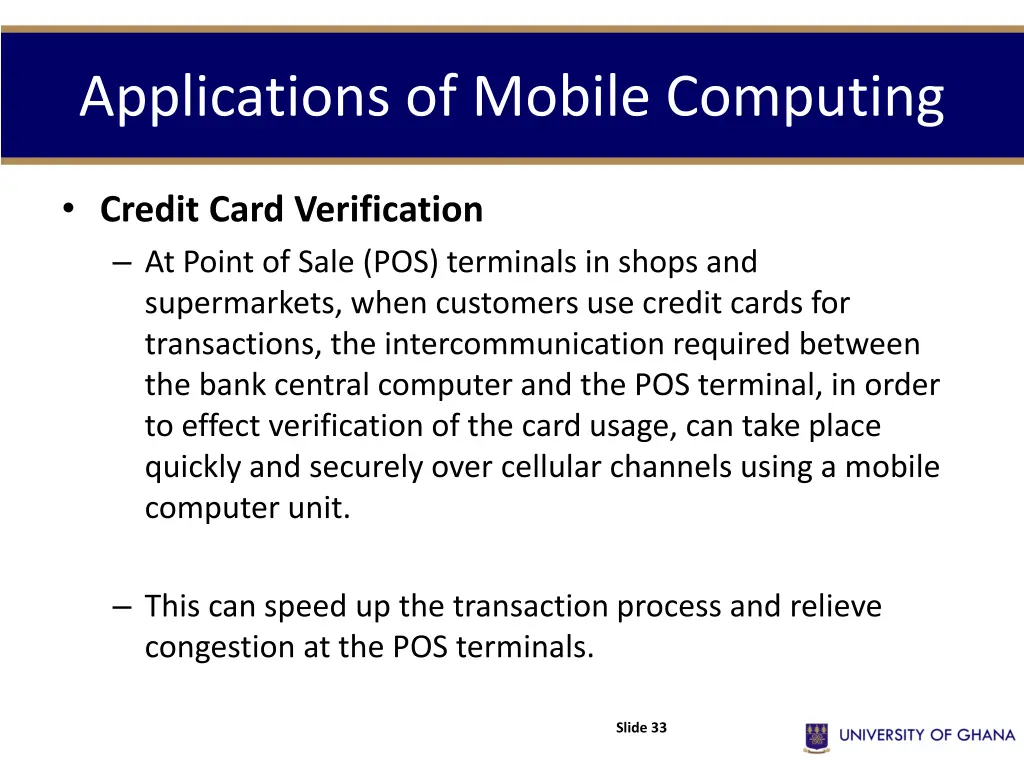 Applications of Mobile Computing

• Credit Card Verification
– At Point of Sale (POS) terminals in shops and supermarkets, when customers use credit cards for transactions, the intercommunication required between the bank central computer and the POS terminal, in order to effect verification of the card usage, can take place quickly and securely over cellular channels using a mobile computer unit.

– This can speed up the transaction process and relieve congestion at the POS terminals.

Slide 33

UNIVERSITY OF GHANA